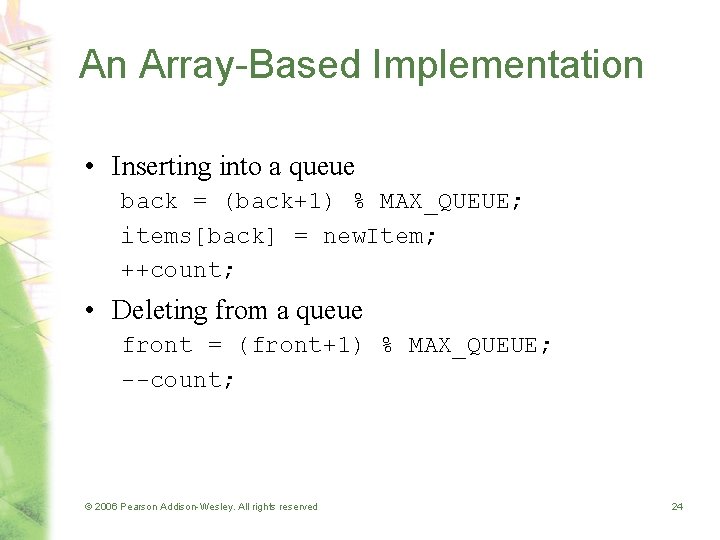 An Array-Based Implementation

• Inserting into a queue
back = (back+1) % MAX_QUEUE;
items[back] = newItem;
++count;

• Deleting from a queue
front = (front+1) % MAX_QUEUE;
--count;

© 2006 Pearson Addison-Wesley. All rights reserved

24